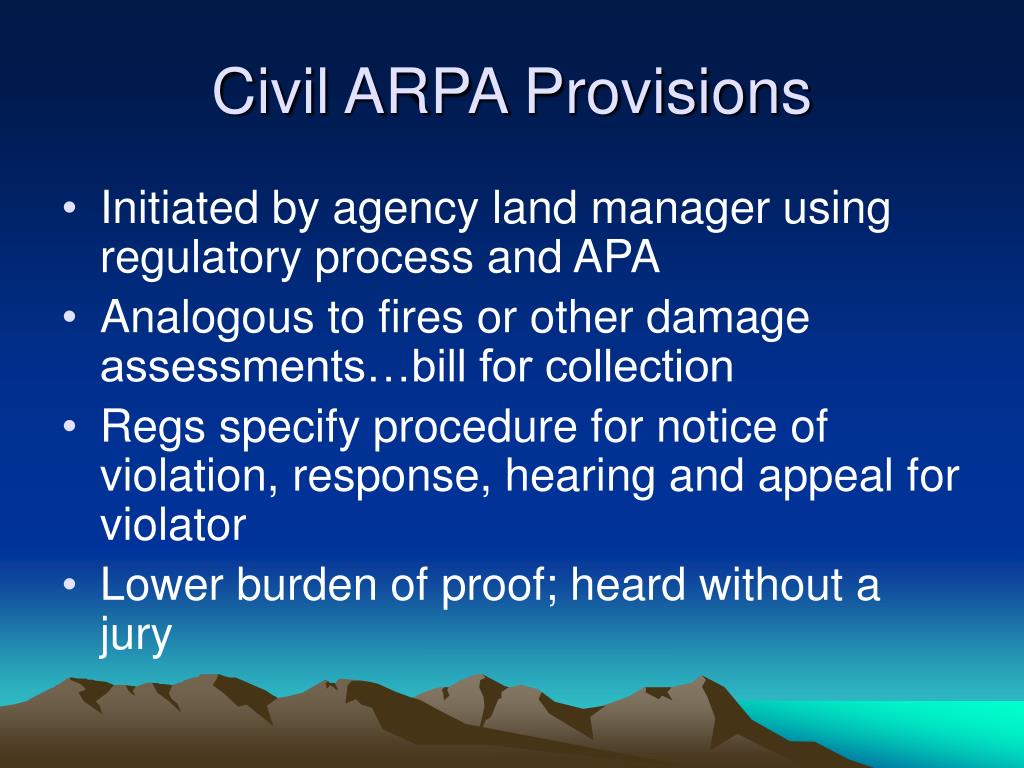 Civil ARPA Provisions

• Initiated by agency land manager using regulatory process and APA
• Analogous to fires or other damage assessments…bill for collection
• Regs specify procedure for notice of violation, response, hearing and appeal for violator
• Lower burden of proof; heard without a jury